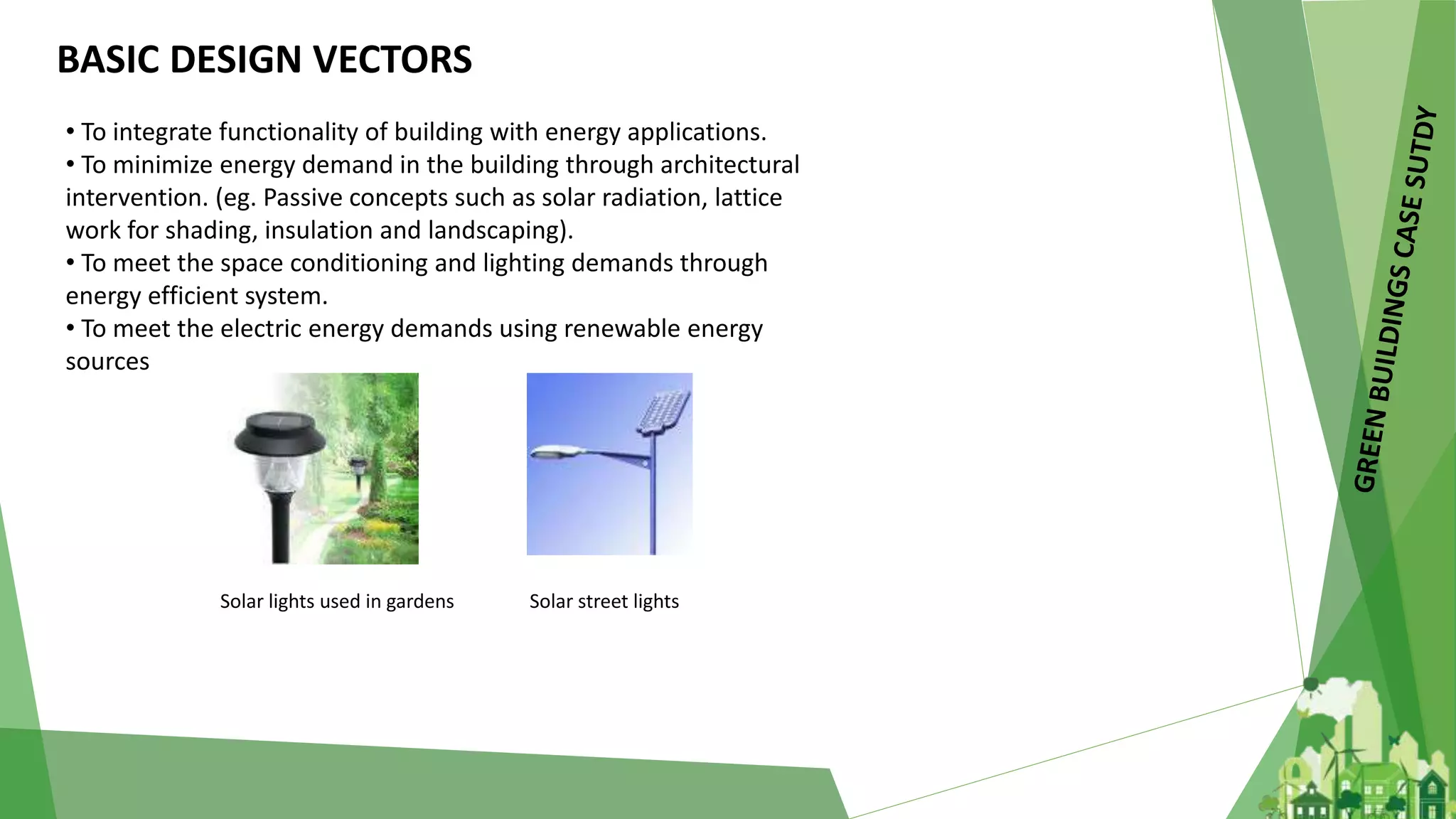 BASIC DESIGN VECTORS

• To integrate functionality of building with energy applications.
• To minimize energy demand in the building through architectural intervention. (eg. Passive concepts such as solar radiation, lattice work for shading, insulation and landscaping).
• To meet the space conditioning and lighting demands through energy efficient system.
• To meet the electric energy demands using renewable energy sources

Solar lights used in gardens

Solar street lights

GREEN BUILDINGS CASE SUTDY